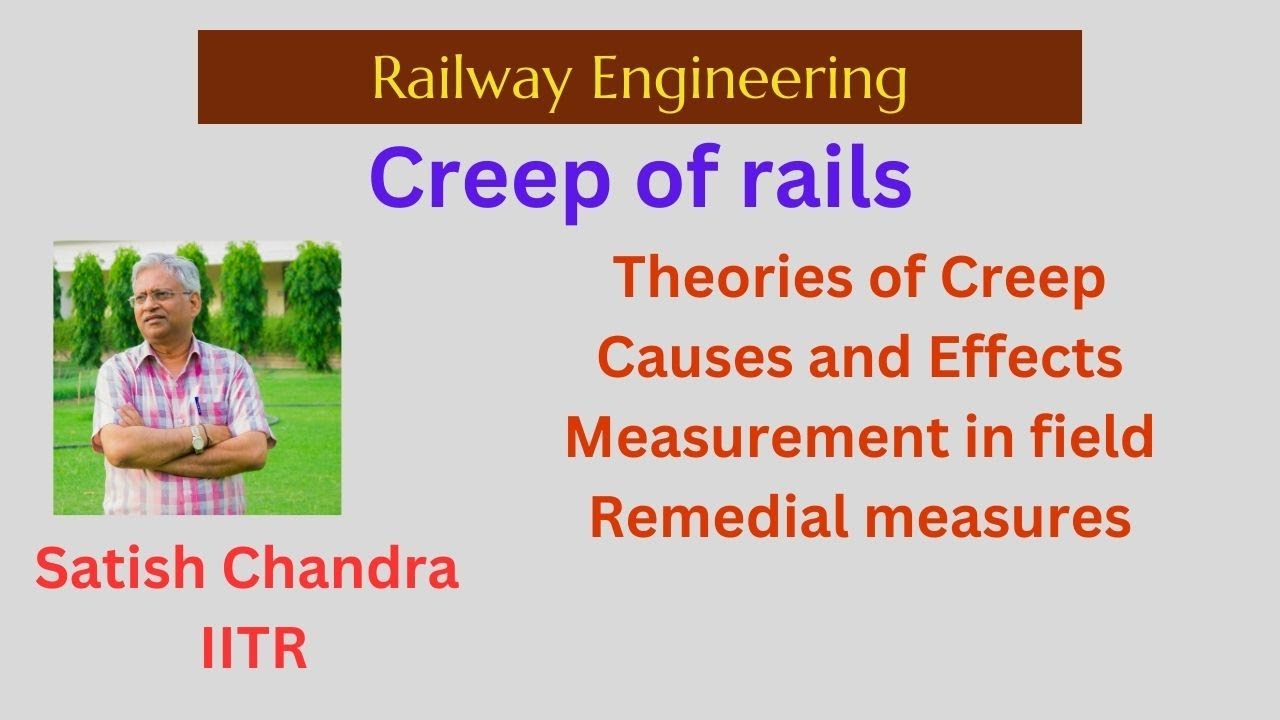 Railway Engineering

Creep of rails

Theories of Creep
Causes and Effects
Measurement in field
Remedial measures

Satish Chandra
IITR